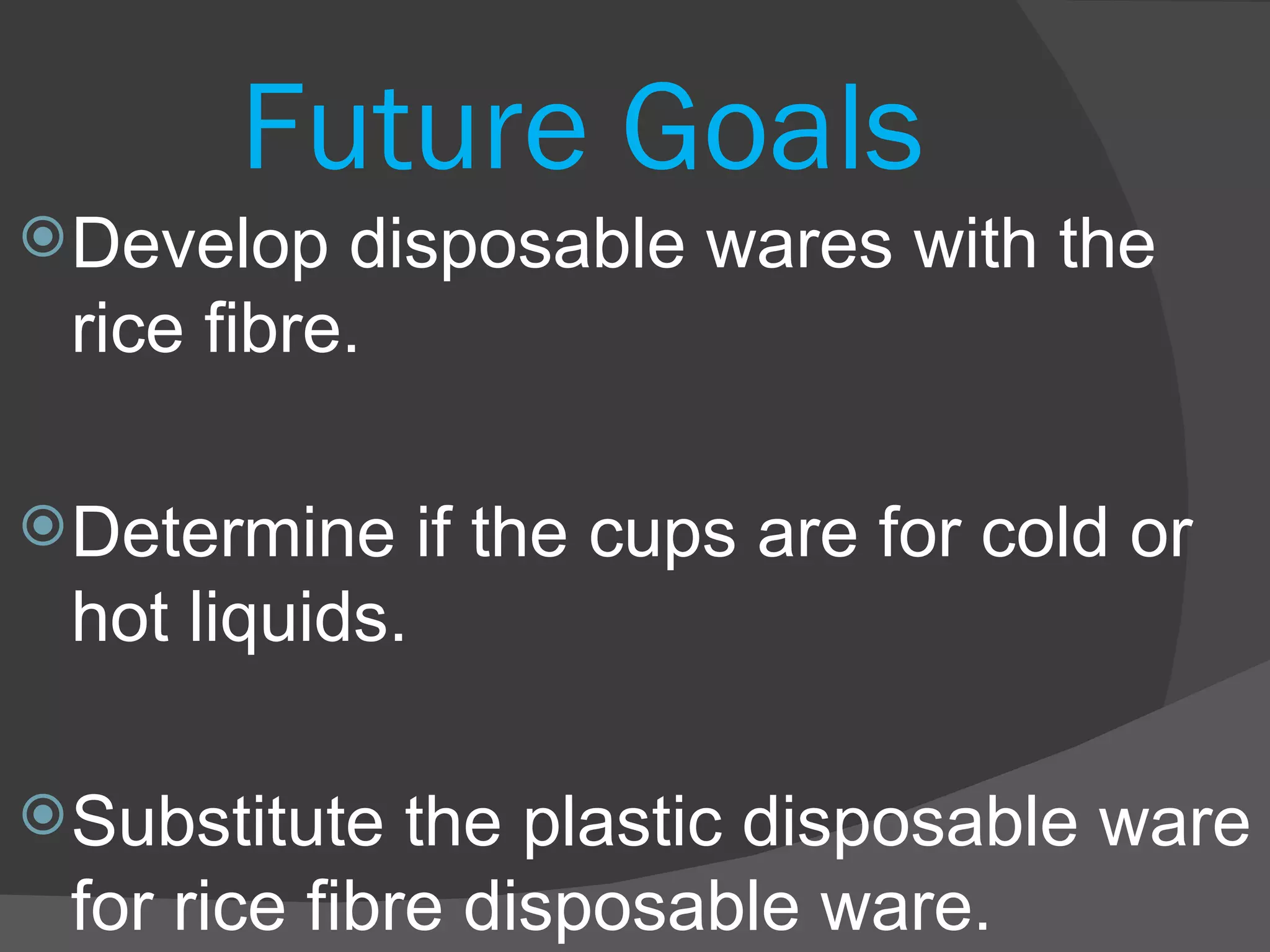 Future Goals

Develop disposable wares with the rice fibre.

Determine if the cups are for cold or hot liquids.

Substitute the plastic disposable ware for rice fibre disposable ware.